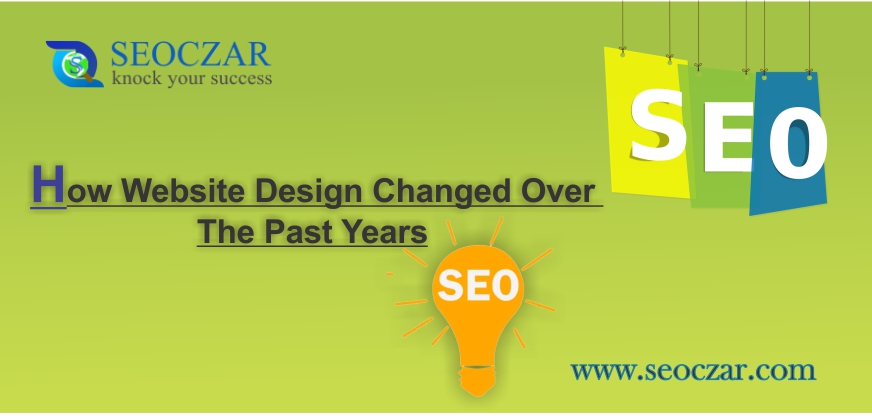 SEOCZAR
knock your success

SEO

How Website Design Changed Over The Past Years

SEO

www.seoczar.com